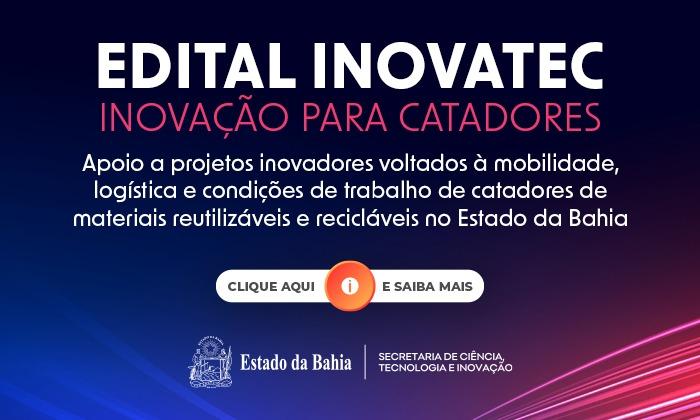 EDITAL INOVATEC
INOVAÇÃO PARA CATADORES

Apoio a projetos inovadores voltados à mobilidade, logística e condições de trabalho de catadores de materiais reutilizáveis e recicláveis no Estado da Bahia

CLIQUE AQUI i E SAIBA MAIS

Estado da Bahia

SECRETARIA DE CIÊNCIA,
TECNOLOGIA E INOVAÇÃO